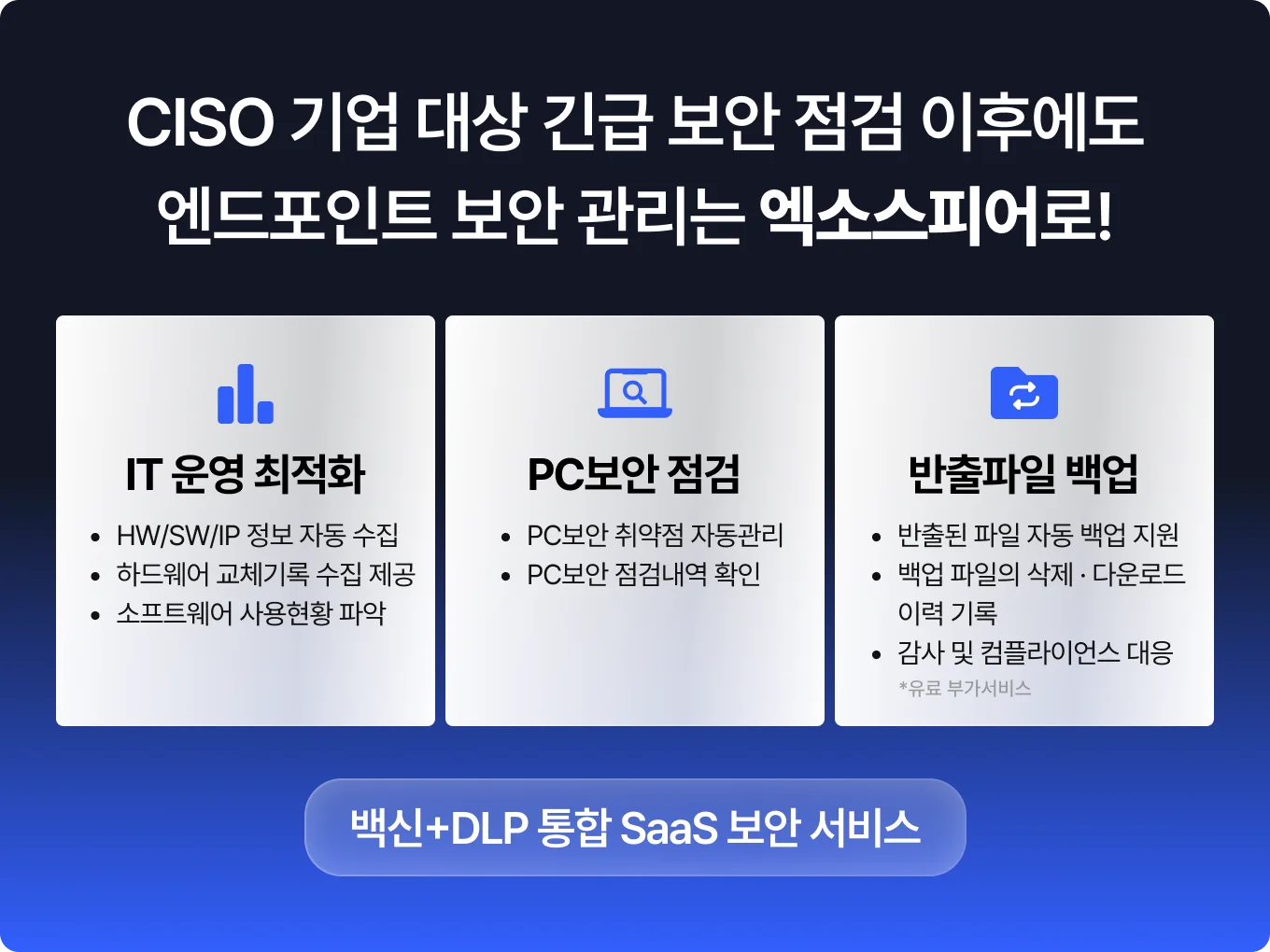 CISO 기업 대상 긴급 보안 점검 이후에도
엔드포인트 보안 관리는 엑소스피어로!

IT 운영 최적화

• HW/SW/IP 정보 자동 수집
• 하드웨어 교체기록 수집 제공
• 소프트웨어 사용현황 파악

PC보안 점검

• PC보안 취약점 자동관리
• PC보안 점검내역 확인

반출파일 백업

• 반출된 파일 자동 백업 지원
• 백업 파일의 삭제 · 다운로드 이력 기록
• 감사 및 컴플라이언스 대응

*유료 부가서비스

백신+DLP 통합 SaaS 보안 서비스